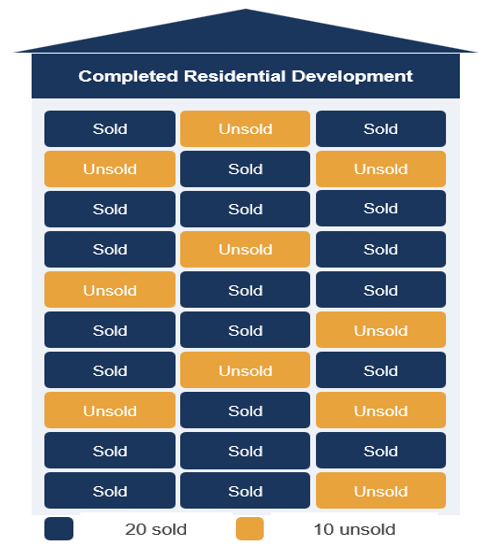 Completed Residential Development

| Sold | Unsold | Sold |
|---|---|---|
| Unsold | Sold | Unsold |
| Sold | Sold | Sold |
| Sold | Unsold | Sold |
| Unsold | Sold | Sold |
| Sold | Sold | Unsold |
| Sold | Unsold | Sold |
| Unsold | Sold | Unsold |
| Sold | Sold | Sold |
| Sold | Sold | Unsold |

20 sold

10 unsold